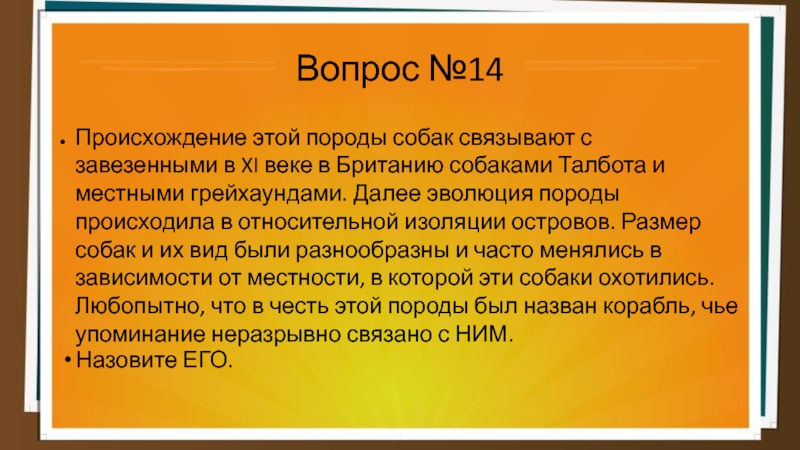 Вопрос №14

• Происхождение этой породы собак связывают с завезенными в XI веке в Британию собаками Талбота и местными грейхаундами. Далее эволюция породы происходила в относительной изоляции островов. Размер собак и их вид были разнообразны и часто менялись в зависимости от местности, в которой эти собаки охотились. Любопытно, что в честь этой породы был назван корабль, чье упоминание неразрывно связано с НИМ.
• Назовите ЕГО.